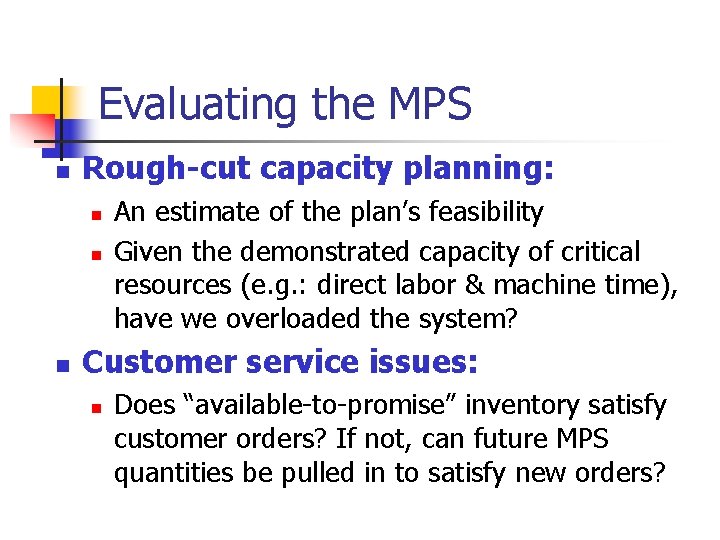 Evaluating the MPS

Rough-cut capacity planning:

An estimate of the plan’s feasibility

Given the demonstrated capacity of critical resources (e.g.: direct labor & machine time), have we overloaded the system?

Customer service issues:

Does “available-to-promise” inventory satisfy customer orders? If not, can future MPS quantities be pulled in to satisfy new orders?